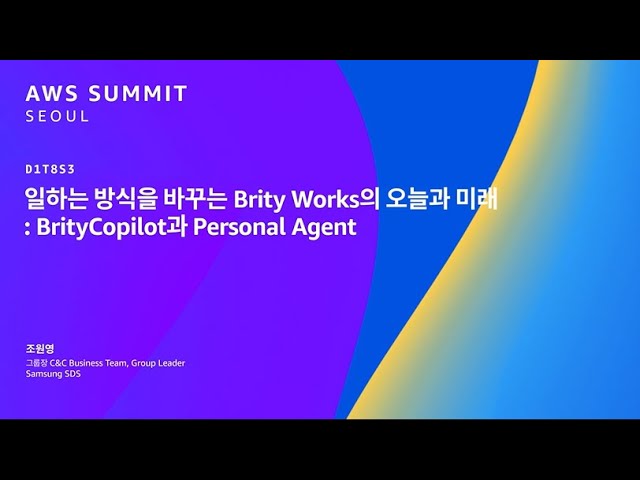 AWS SUMMIT
SEOUL

D1T8S3

일하는 방식을 바꾸는 Brity Works의 오늘과 미래
: BrityCopilot과 Personal Agent

조원영
그룹장 C&C Business Team, Group Leader
Samsung SDS